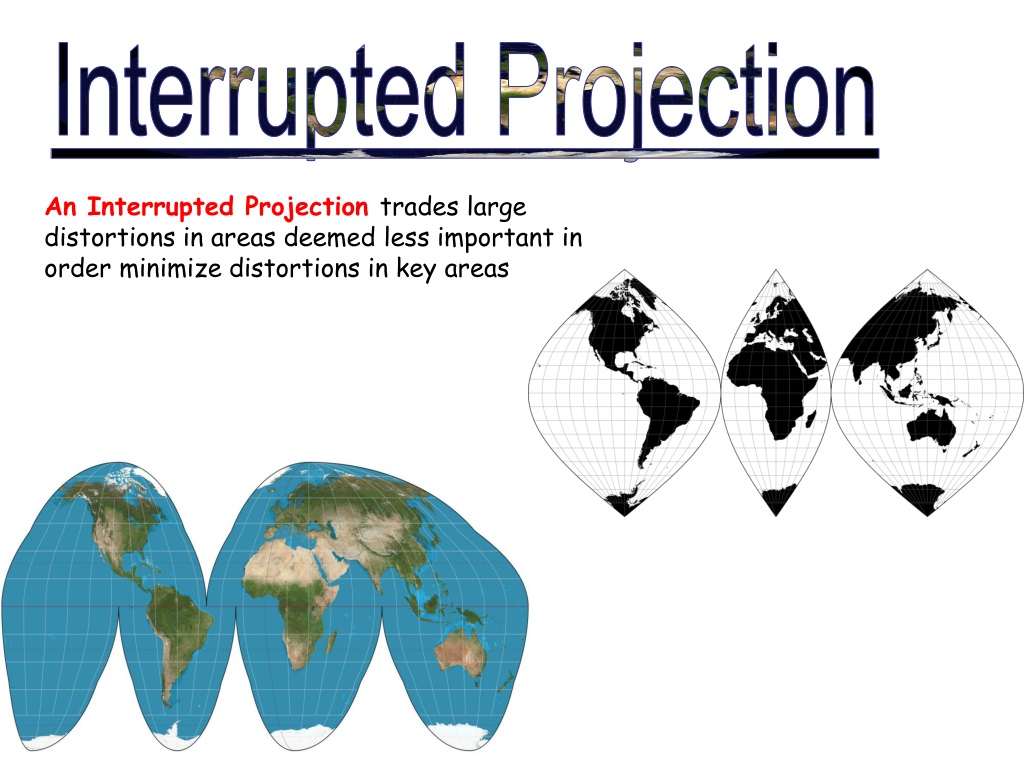 Interrupted Projection

An Interrupted Projection trades large distortions in areas deemed less important in order minimize distortions in key areas